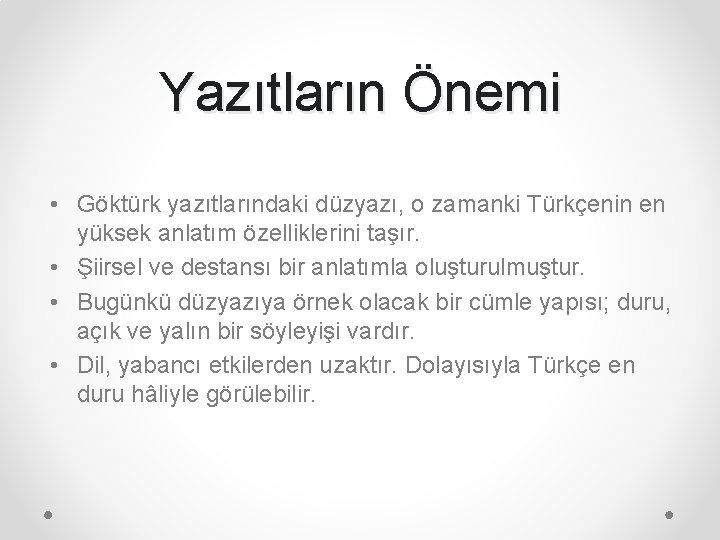 Yazıtların Önemi

• Göktürk yazıtlarındaki düzyazı, o zamanki Türkçenin en yüksek anlatım özelliklerini taşır.
• Şiirsel ve destansı bir anlatımla oluşturulmuştur.
• Bugünkü düzyazıya örnek olacak bir cümle yapısı; duru, açık ve yalın bir söyleyişi vardır.
• Dil, yabancı etkilerden uzaktır. Dolayısıyla Türkçe en duru hâliyle görülebilir.